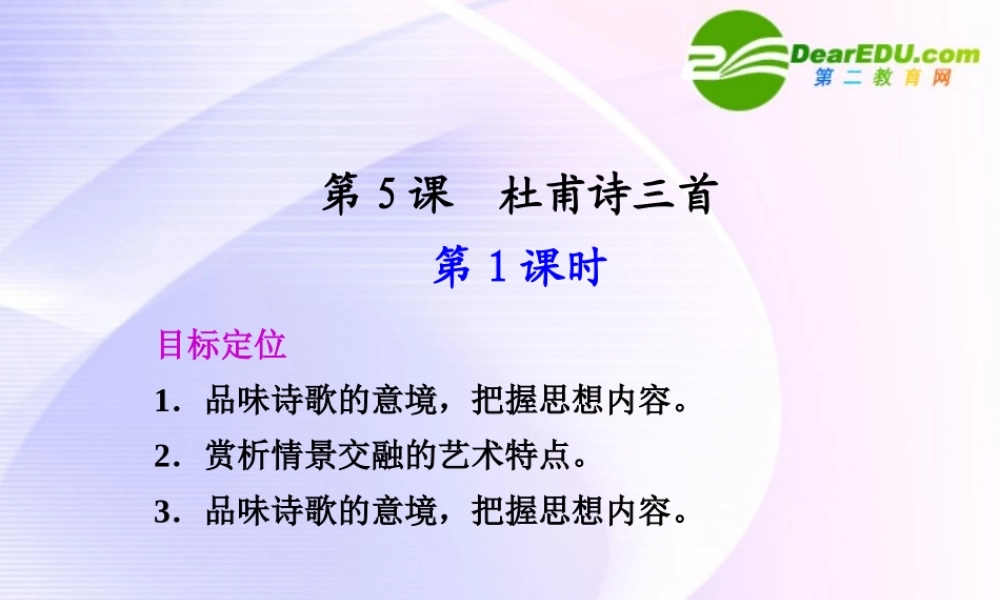 DearEDU.com
第二教育网

第5课 杜甫诗三首

第1课时

目标定位

1.品味诗歌的意境，把握思想内容。

2.赏析情景交融的艺术特点。

3.品味诗歌的意境，把握思想内容。